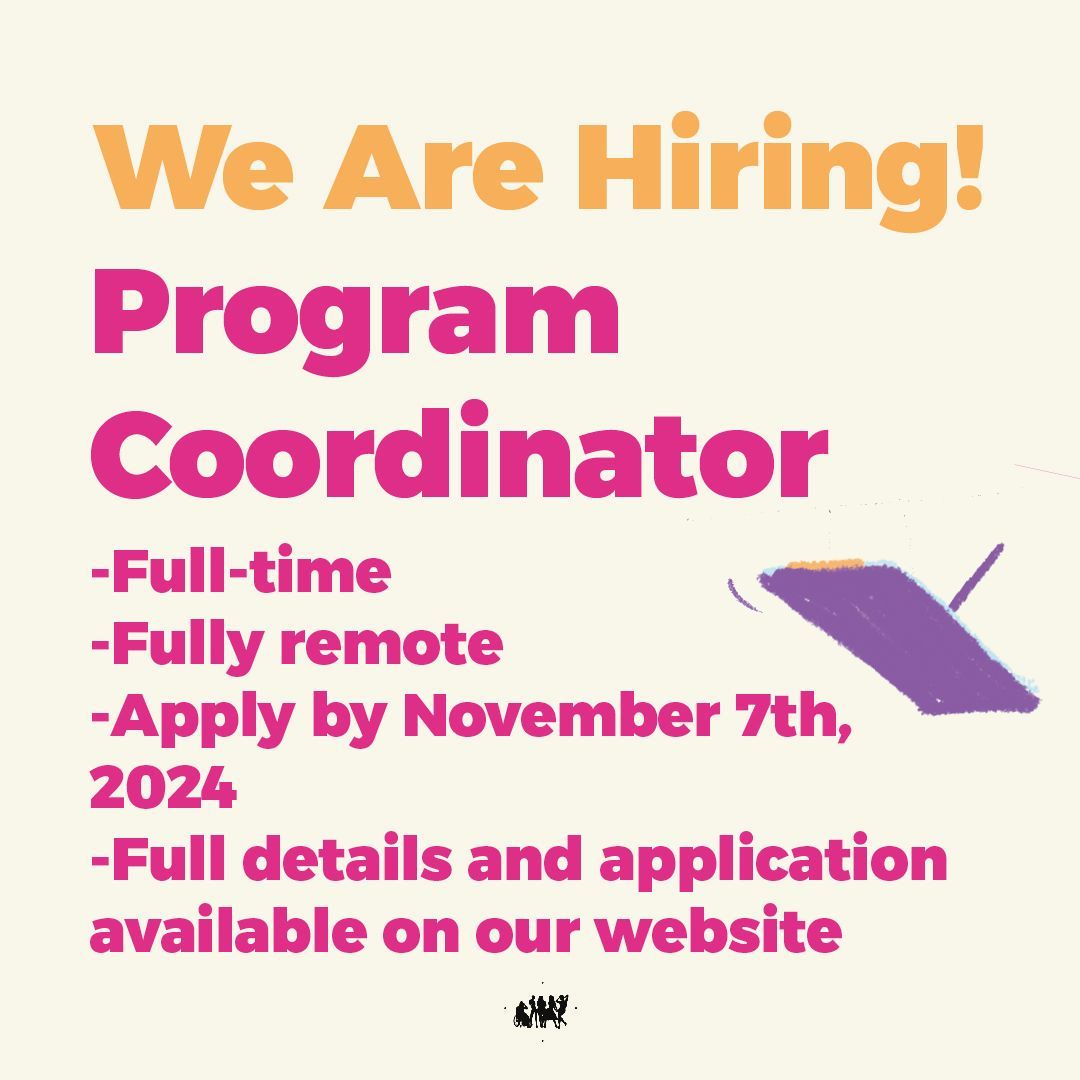 We Are Hiring!

Program Coordinator

-Full-time
-Fully remote
-Apply by November 7th, 2024
-Full details and application available on our website